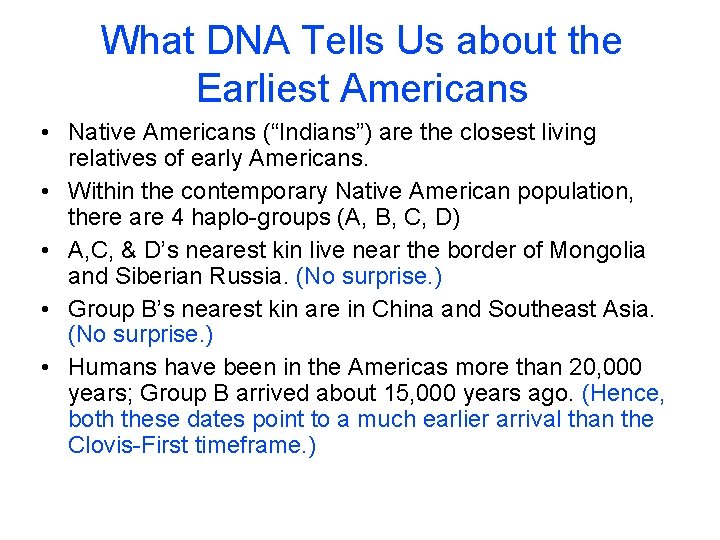 What DNA Tells Us about the Earliest Americans

• Native Americans (“Indians”) are the closest living relatives of early Americans.

• Within the contemporary Native American population, there are 4 haplo-groups (A, B, C, D)

• A,C, & D’s nearest kin live near the border of Mongolia and Siberian Russia. (No surprise.)

• Group B’s nearest kin are in China and Southeast Asia. (No surprise.)

• Humans have been in the Americas more than 20,000 years; Group B arrived about 15,000 years ago. (Hence, both these dates point to a much earlier arrival than the Clovis-First timeframe.)